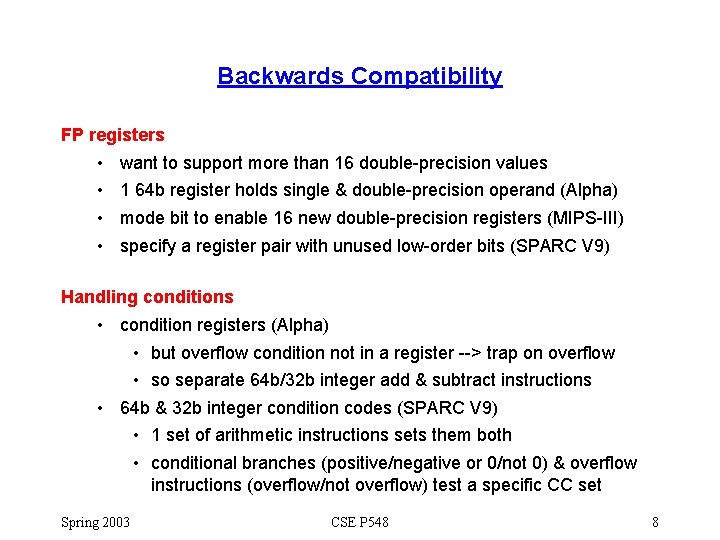 Backwards Compatibility

FP registers
• want to support more than 16 double-precision values
• 1 64b register holds single & double-precision operand (Alpha)
• mode bit to enable 16 new double-precision registers (MIPS-III)
• specify a register pair with unused low-order bits (SPARC V9)

Handling conditions
• condition registers (Alpha)
  • but overflow condition not in a register --> trap on overflow
  • so separate 64b/32b integer add & subtract instructions
• 64b & 32b integer condition codes (SPARC V9)
  • 1 set of arithmetic instructions sets them both
  • conditional branches (positive/negative or 0/not 0) & overflow instructions (overflow/not overflow) test a specific CC set

Spring 2003 CSE P548 8